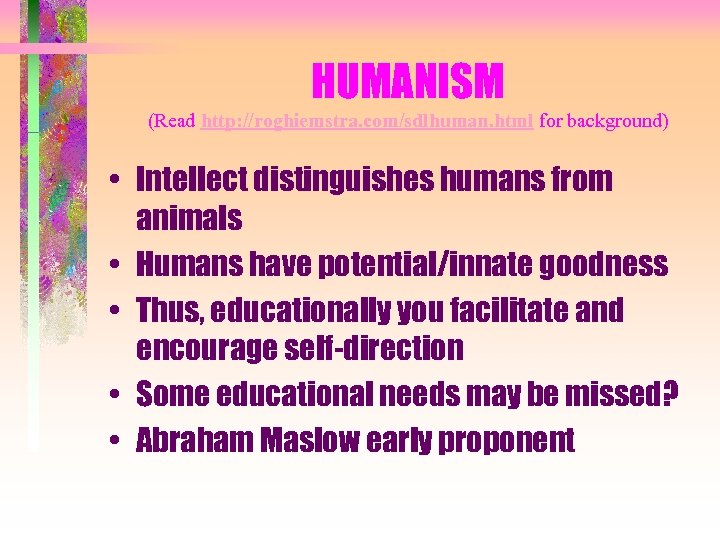 HUMANISM

(Read http://roghiemstra.com/sdlhuman.html for background)

• Intellect distinguishes humans from animals
• Humans have potential/innate goodness
• Thus, educationally you facilitate and encourage self-direction
• Some educational needs may be missed?
• Abraham Maslow early proponent